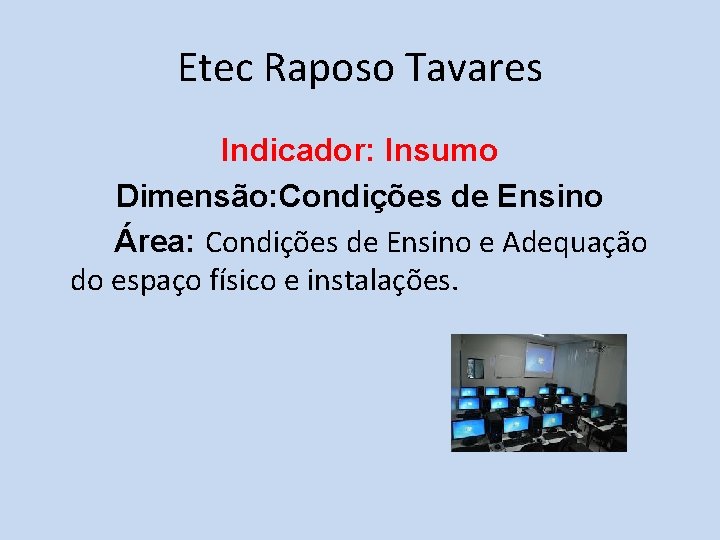 Etec Raposo Tavares

Indicador: Insumo

Dimensão:Condições de Ensino

Área: Condições de Ensino e Adequação do espaço físico e instalações.